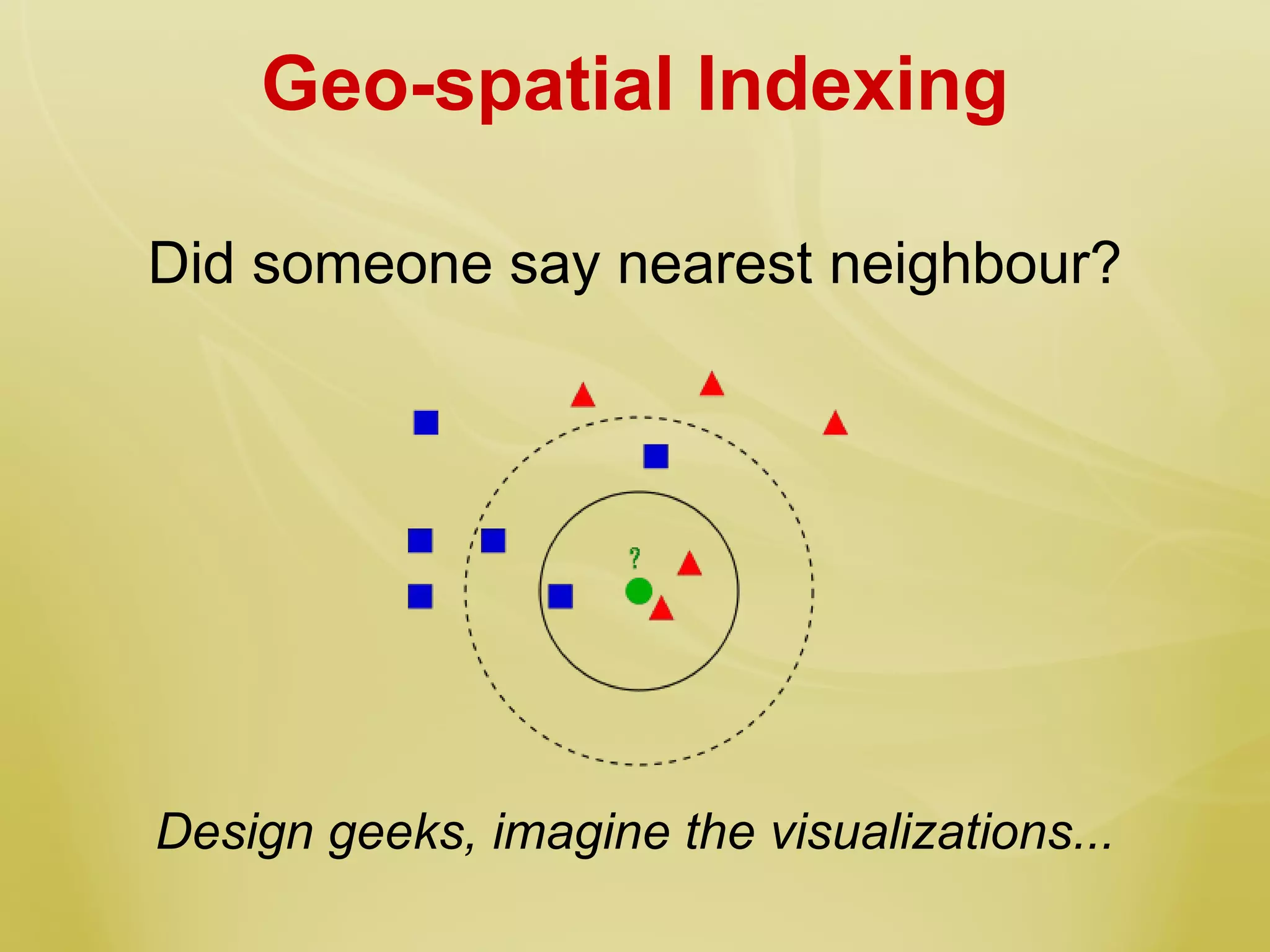 Geo-spatial Indexing

Did someone say nearest neighbour?

?

Design geeks, imagine the visualizations...